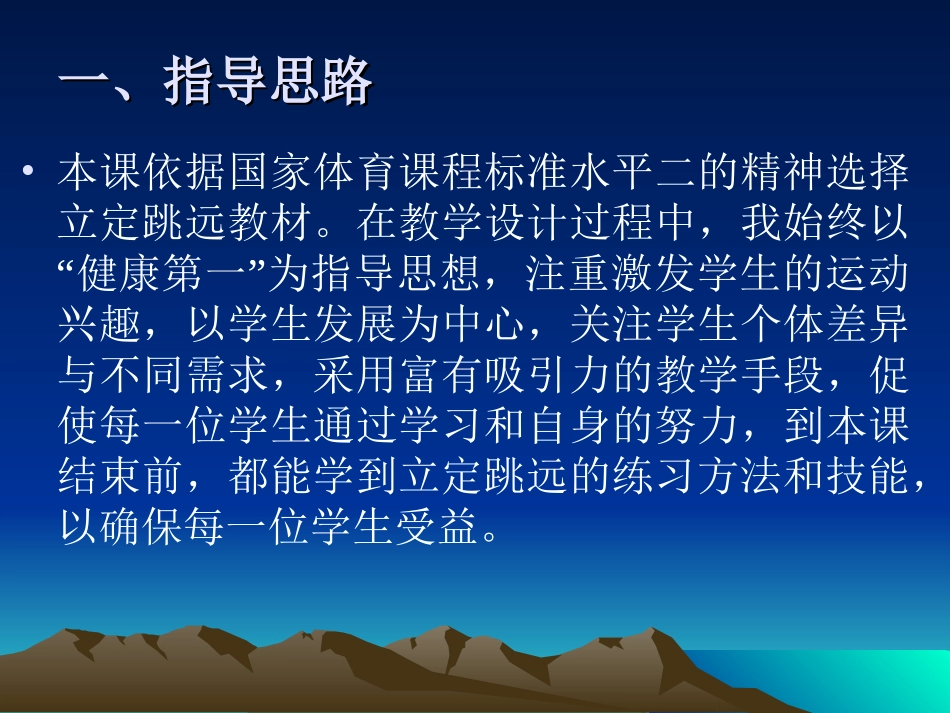 一、指导思路

• 本课依据国家体育课程标准水平二的精神选择立定跳远教材。在教学设计过程中，我始终以“健康第一”为指导思想，注重激发学生的运动兴趣，以学生发展为中心，关注学生个体差异与不同需求，采用富有吸引力的教学手段，促使每一位学生通过学习和自身的努力，到本课结束前，都能学到立定跳远的练习方法和技能，以确保每一位学生受益。